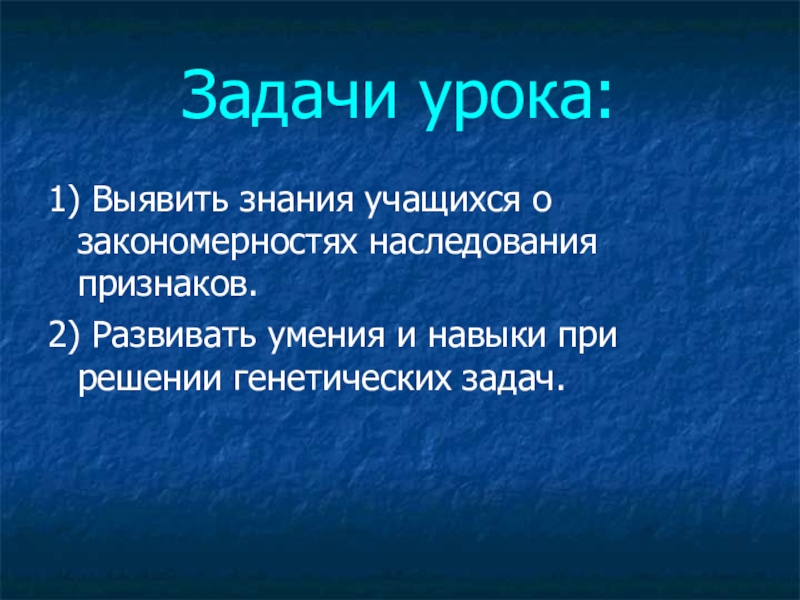 Задачи урока:

1) Выявить знания учащихся о закономерностях наследования признаков.

2) Развивать умения и навыки при решении генетических задач.